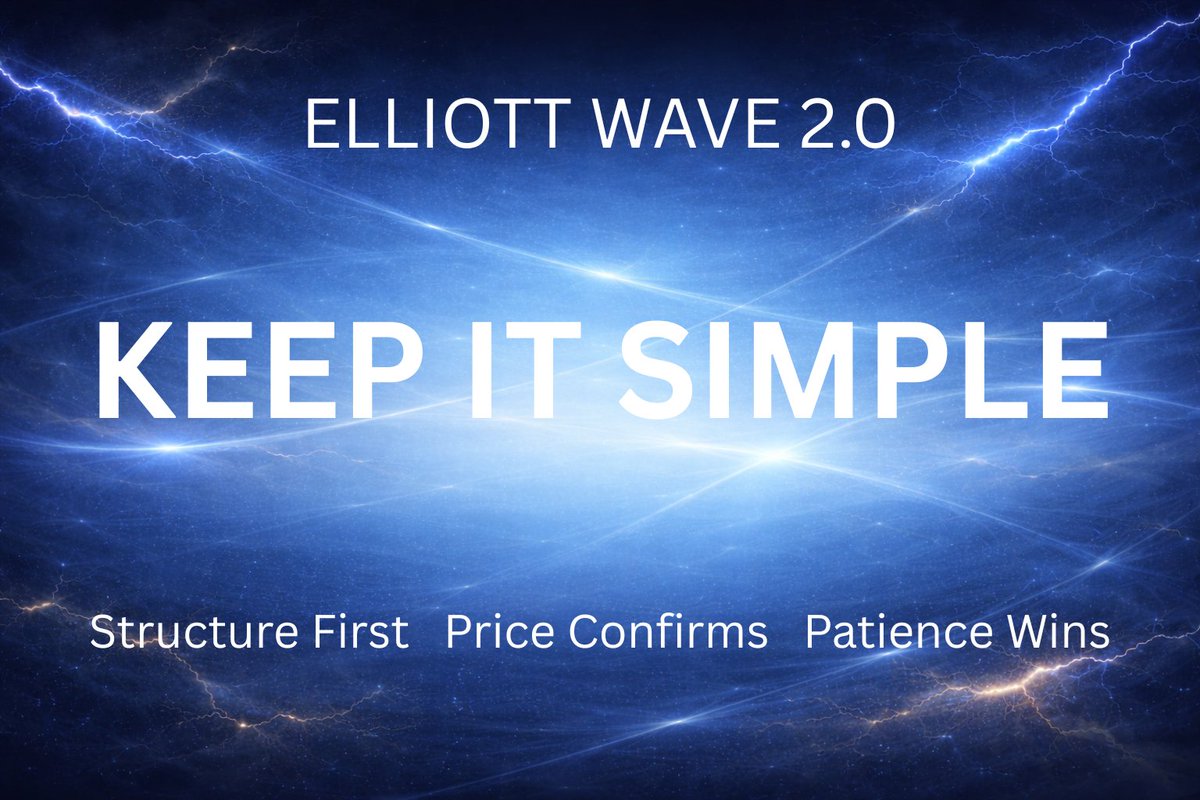 ELLIOTT WAVE 2.0

KEEP IT SIMPLE

Structure First   Price Confirms   Patience Wins